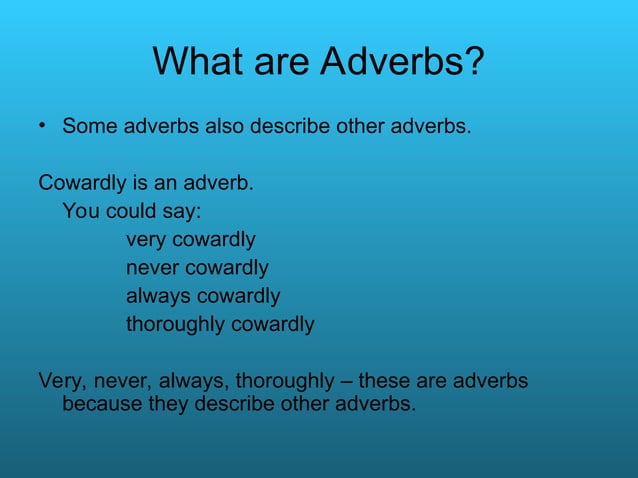 What are Adverbs?

• Some adverbs also describe other adverbs.

Cowardly is an adverb.
You could say:
very cowardly
never cowardly
always cowardly
thoroughly cowardly

Very, never, always, thoroughly – these are adverbs because they describe other adverbs.